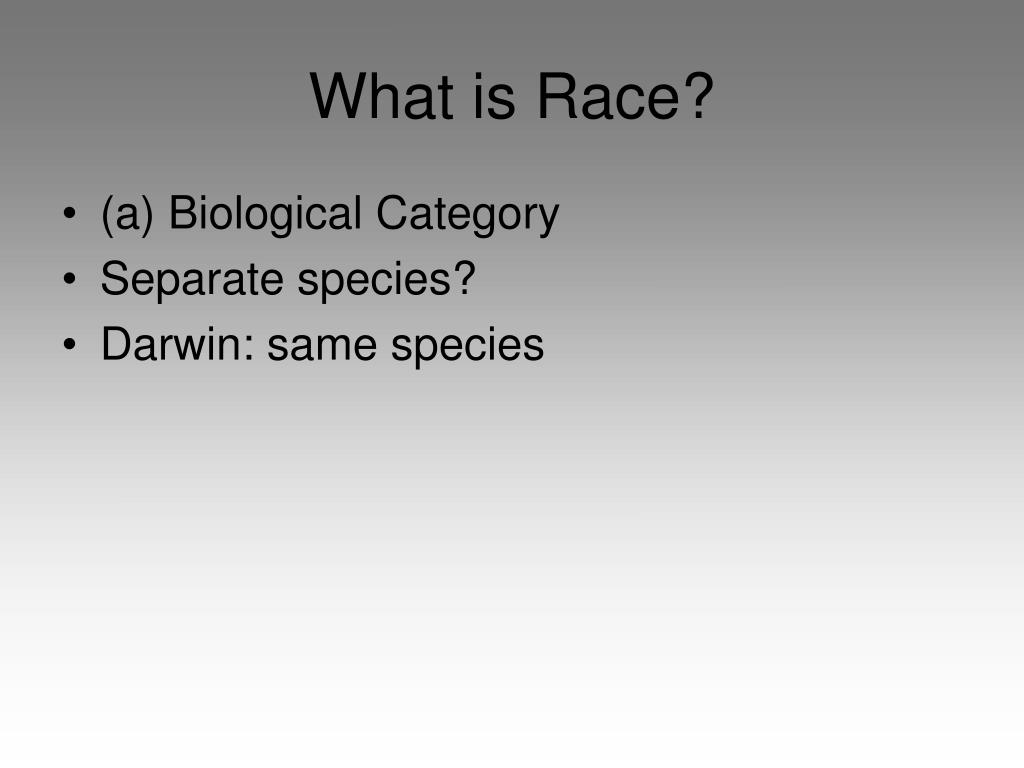 What is Race?

• (a) Biological Category
• Separate species?
• Darwin: same species